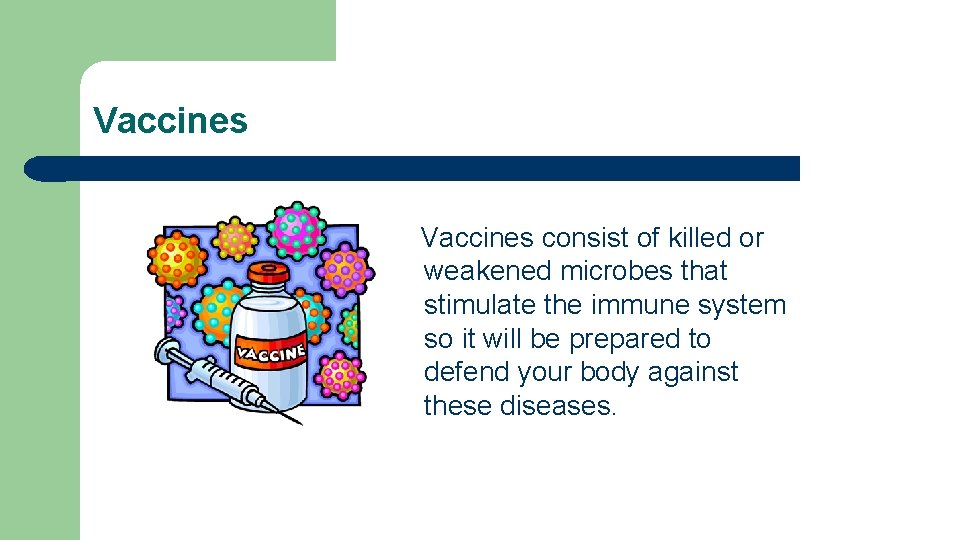 Vaccines

VACCINE

Vaccines consist of killed or weakened microbes that stimulate the immune system so it will be prepared to defend your body against these diseases.